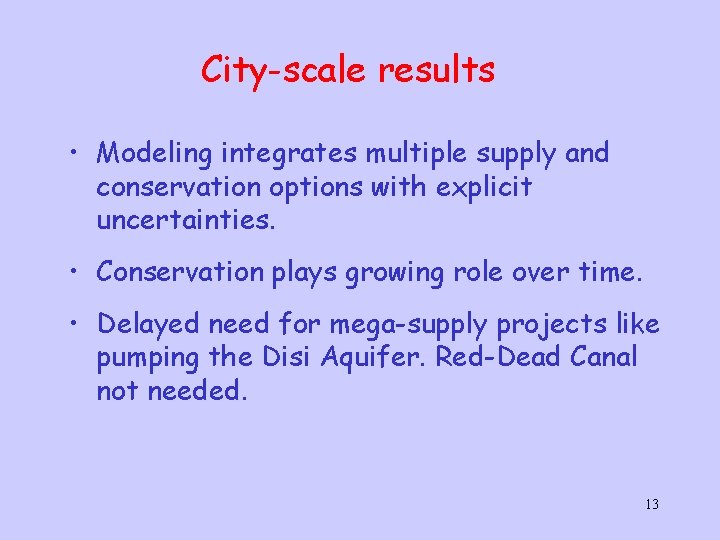 City-scale results

• Modeling integrates multiple supply and conservation options with explicit uncertainties.

• Conservation plays growing role over time.

• Delayed need for mega-supply projects like pumping the Disi Aquifer. Red-Dead Canal not needed.

13